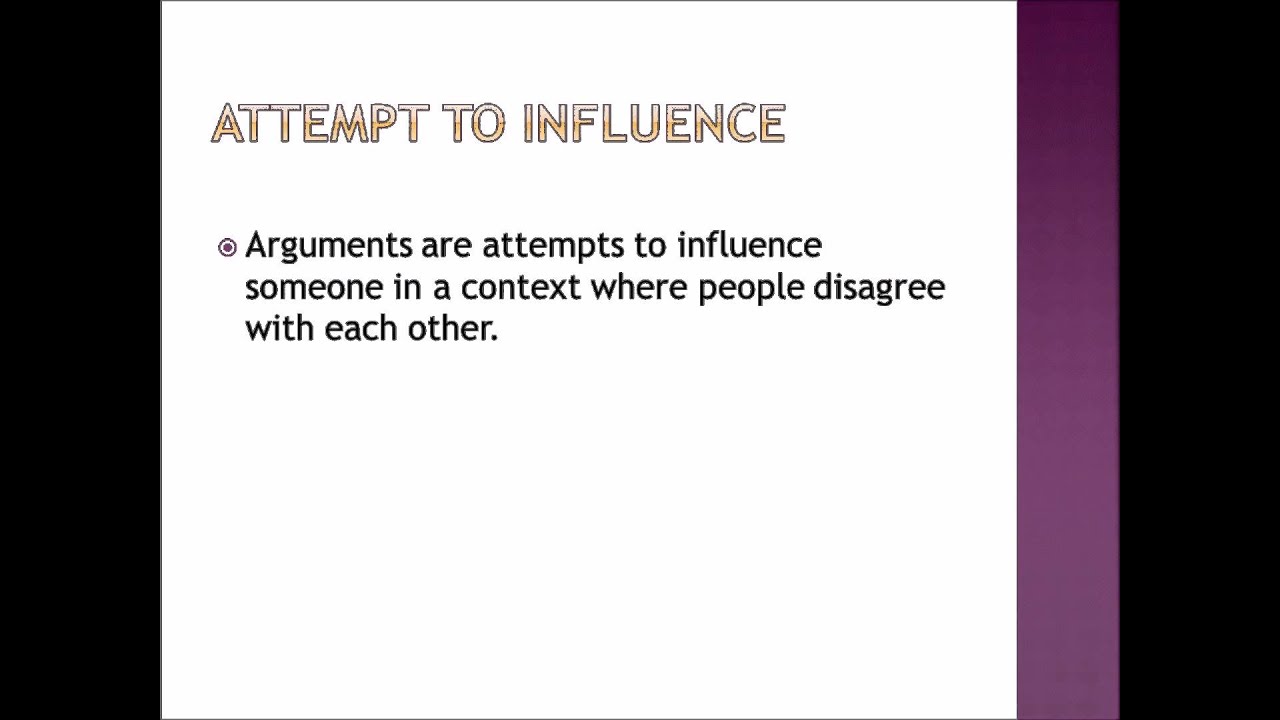 ATTEMPT TO INFLUENCE

Arguments are attempts to influence someone in a context where people disagree with each other.